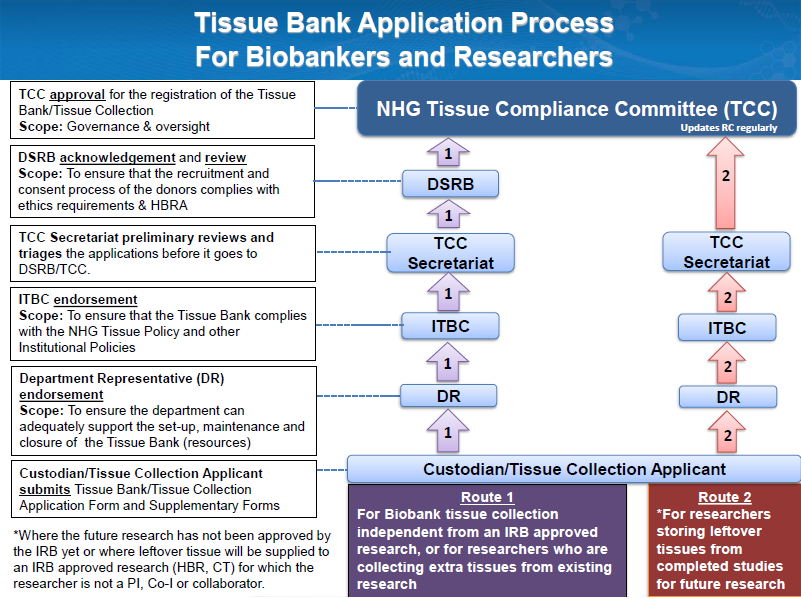 Tissue Bank Application Process
For Biobankers and Researchers

TCC approval for the registration of the Tissue Bank/Tissue Collection
Scope: Governance & oversight

DSRB acknowledgement and review
Scope: To ensure that the recruitment and consent process of the donors complies with ethics requirements & HBRA

TCC Secretariat preliminary reviews and triages the applications before it goes to DSRB/TCC.

ITBC endorsement
Scope: To ensure that the Tissue Bank complies with the NHG Tissue Policy and other Institutional Policies

Department Representative (DR) endorsement
Scope: To ensure the department can adequately support the set-up, maintenance and closure of the Tissue Bank (resources)

Custodian/Tissue Collection Applicant submits Tissue Bank/Tissue Collection Application Form and Supplementary Forms

*Where the future research has not been approved by the IRB yet or where leftover tissue will be supplied to an IRB approved research (HBR, CT) for which the researcher is not a PI, Co-I or collaborator.

NHG Tissue Compliance Committee (TCC)
Updates RC regularly

1
DSRB
1
TCC Secretariat
1
ITBC
1
DR
1

2
TCC Secretariat
2
ITBC
2
DR
2

Custodian/Tissue Collection Applicant

Route 1
For Biobank tissue collection independent from an IRB approved research, or for researchers who are collecting extra tissues from existing research

Route 2
*For researchers storing leftover tissues from completed studies for future research